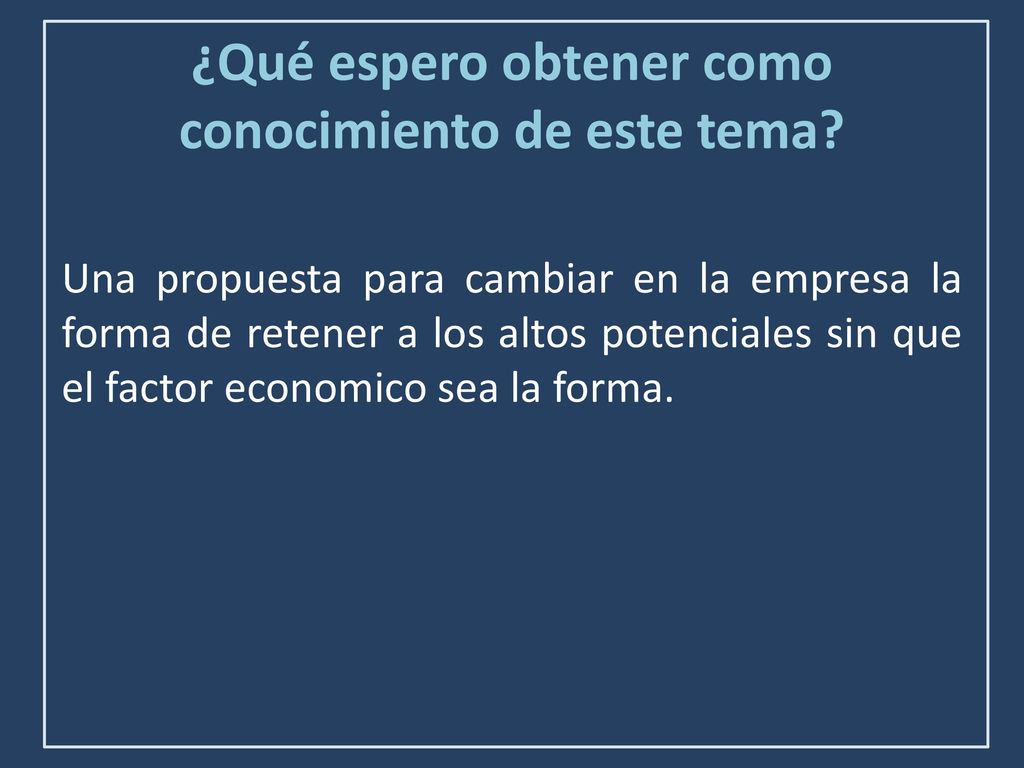 ¿Qué espero obtener como conocimiento de este tema?

Una propuesta para cambiar en la empresa la forma de retener a los altos potenciales sin que el factor economico sea la forma.